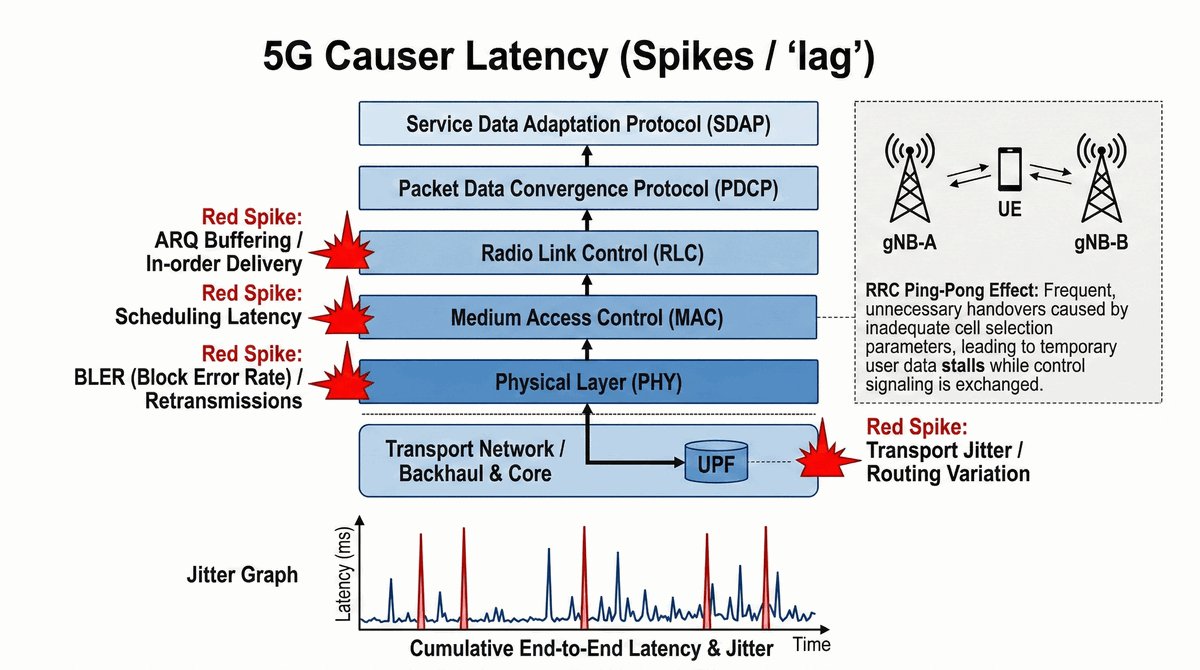 5G Causer Latency (Spikes / ‘lag’)

Service Data Adaptation Protocol (SDAP)

Packet Data Convergence Protocol (PDCP)

Red Spike:
ARQ Buffering / In-order Delivery

Radio Link Control (RLC)

Red Spike:
Scheduling Latency

Medium Access Control (MAC)

Red Spike:
BLER (Block Error Rate) / Retransmissions

Physical Layer (PHY)

Transport Network / Backhaul & Core

UPF

Red Spike:
Transport Jitter / Routing Variation

gNB-A

UE

gNB-B

RRC Ping-Pong Effect: Frequent, unnecessary handovers caused by inadequate cell selection parameters, leading to temporary user data stalls while control signaling is exchanged.

Jitter Graph

Latency (ms)

Time

Cumulative End-to-End Latency & Jitter